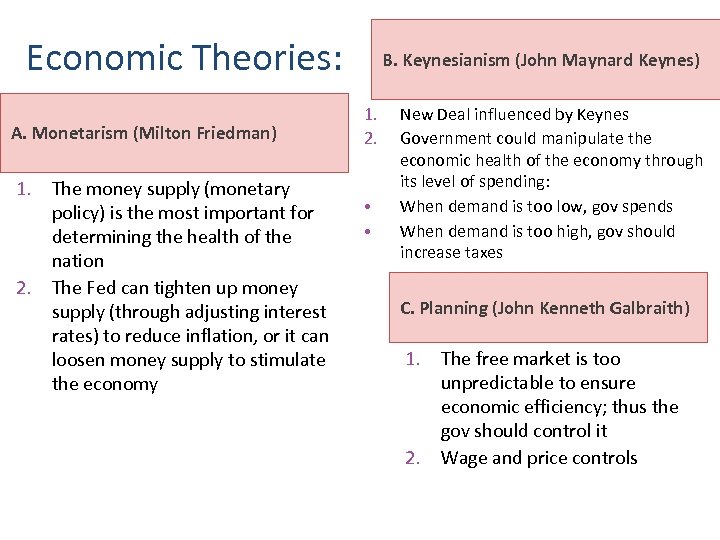 Economic Theories:

A. Monetarism (Milton Friedman)

1. The money supply (monetary policy) is the most important for determining the health of the nation
2. The Fed can tighten up money supply (through adjusting interest rates) to reduce inflation, or it can loosen money supply to stimulate the economy

B. Keynesianism (John Maynard Keynes)

1. New Deal influenced by Keynes
2. Government could manipulate the economic health of the economy through its level of spending:
• When demand is too low, gov spends
• When demand is too high, gov should increase taxes

C. Planning (John Kenneth Galbraith)

1. The free market is too unpredictable to ensure economic efficiency; thus the gov should control it
2. Wage and price controls